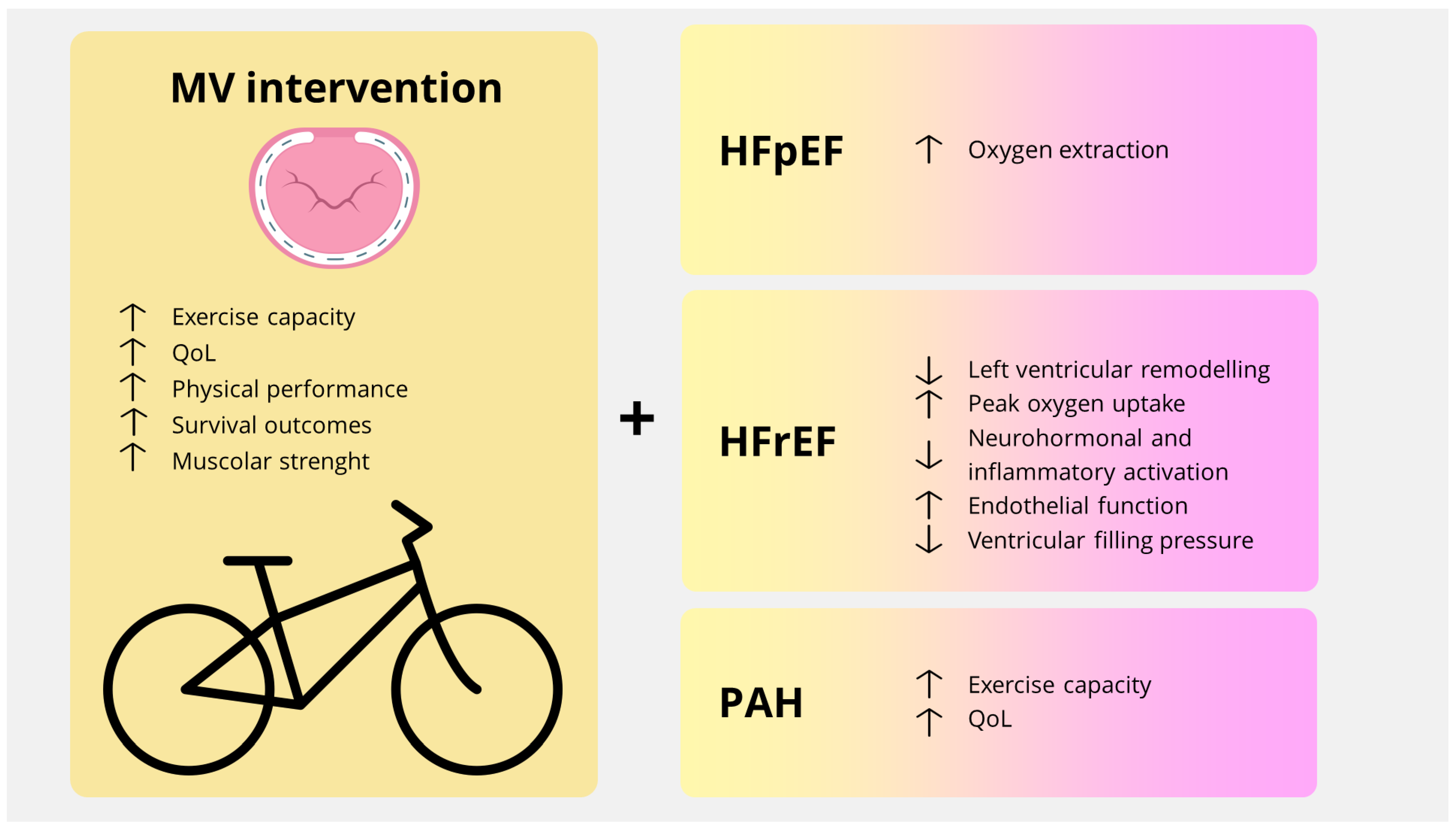 MV intervention

↑ Exercise capacity
↑ QoL
↑ Physical performance
↑ Survival outcomes
↑ Muscolar strenght

+

HFpEF

↑ Oxygen extraction

HFrEF

↓ Left ventricular remodelling
↑ Peak oxygen uptake
↓ Neurohormonal and inflammatory activation
↑ Endothelial function
↓ Ventricular filling pressure

PAH

↑ Exercise capacity
↑ QoL